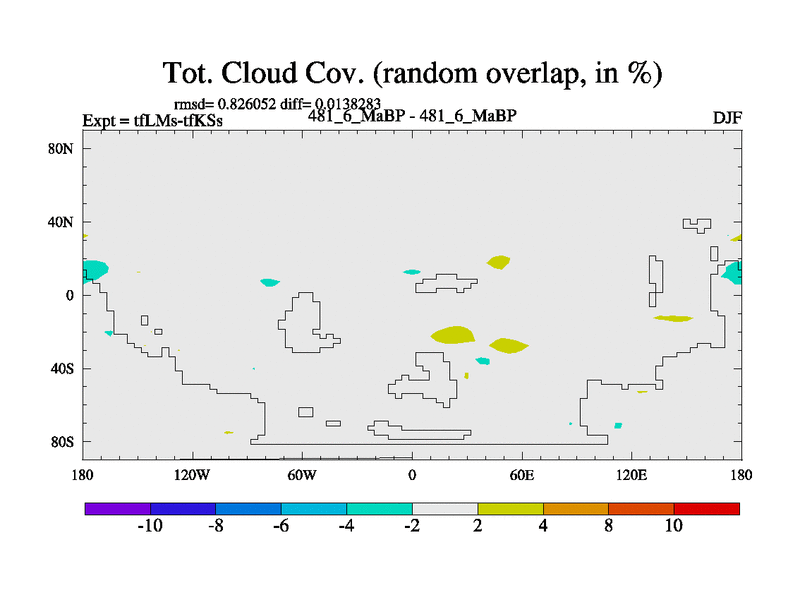 Tot. Cloud Cov. (random overlap, in %)

rmsd= 0.826052 diff= 0.0138283

Expt = tfLMs-tfKSs

481_6_MaBP - 481_6_MaBP

DJF

80N
40N
0
40S
80S

180
120W
60W
0
60E
120E
180

-10
-8
-6
-4
-2
2
4
8
10